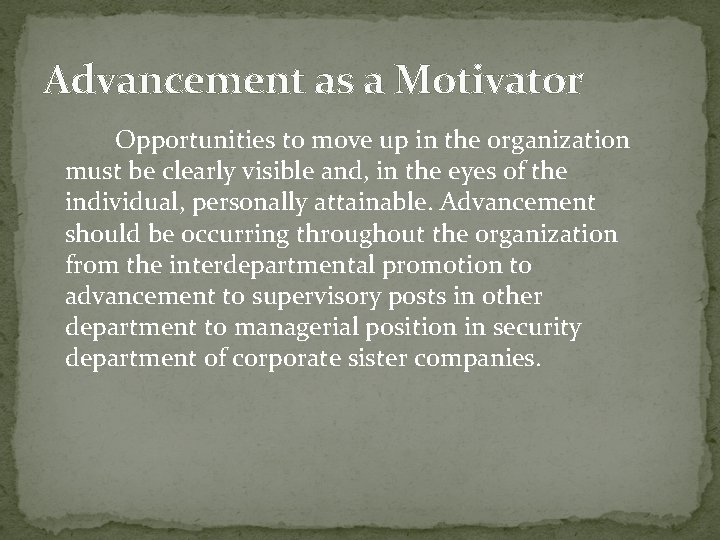 Advancement as a Motivator

Opportunities to move up in the organization must be clearly visible and, in the eyes of the individual, personally attainable. Advancement should be occurring throughout the organization from the interdepartmental promotion to advancement to supervisory posts in other department to managerial position in security department of corporate sister companies.